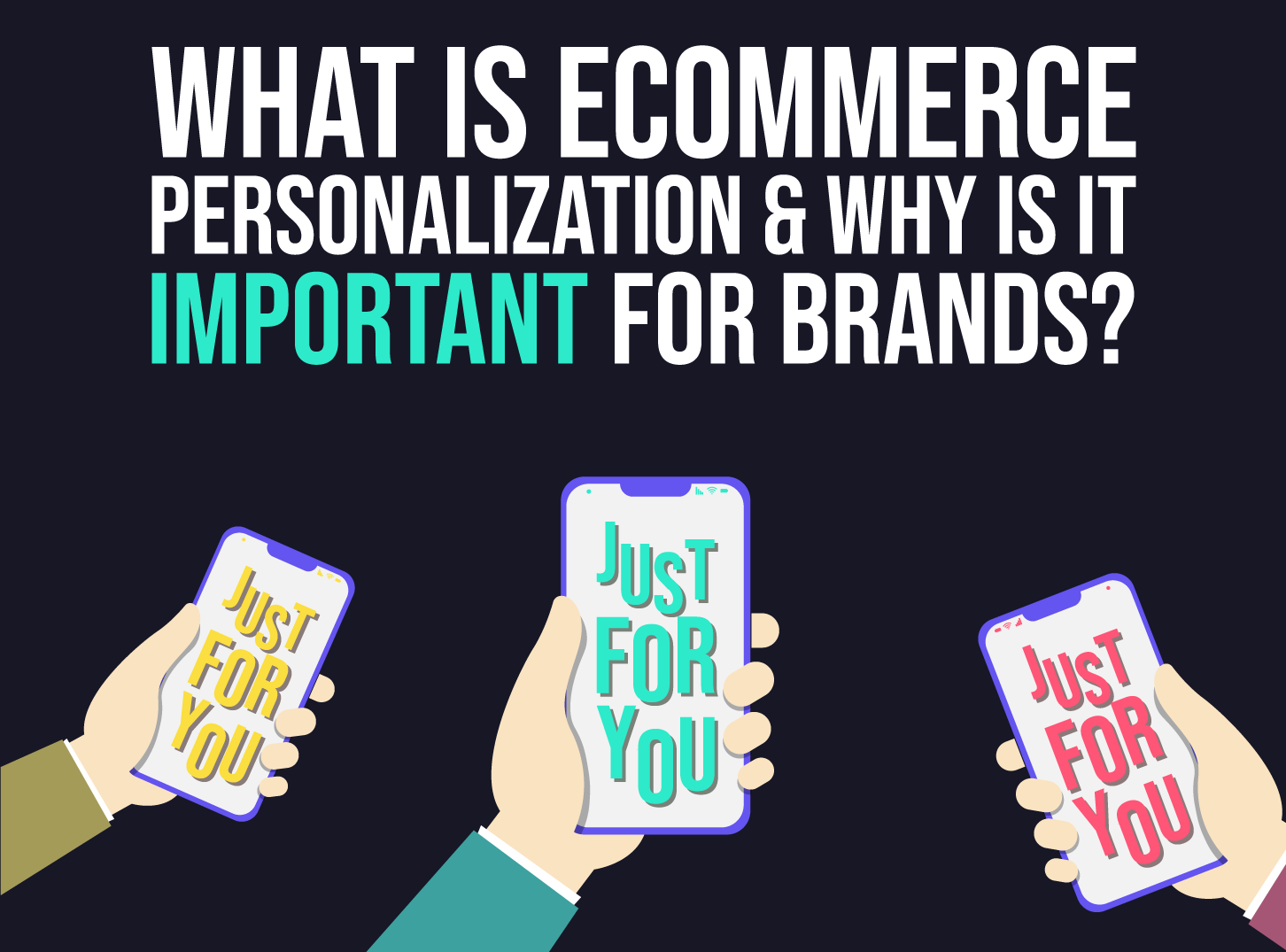 WHAT IS ECOMMERCE PERSONALIZATION & WHY IS IT IMPORTANT FOR BRANDS?

JUST FOR YOU

JUST FOR YOU

JUST FOR YOU